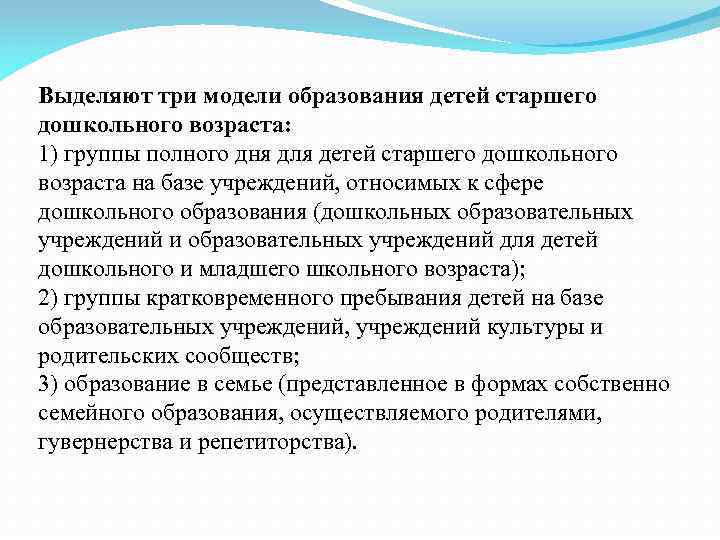 Выделяют три модели образования детей старшего дошкольного возраста:
1) группы полного дня для детей старшего дошкольного возраста на базе учреждений, относимых к сфере дошкольного образования (дошкольных образовательных учреждений и образовательных учреждений для детей дошкольного и младшего школьного возраста);
2) группы кратковременного пребывания детей на базе образовательных учреждений, учреждений культуры и родительских сообществ;
3) образование в семье (представленное в формах собственно семейного образования, осуществляемого родителями, гувернерства и репетиторства).